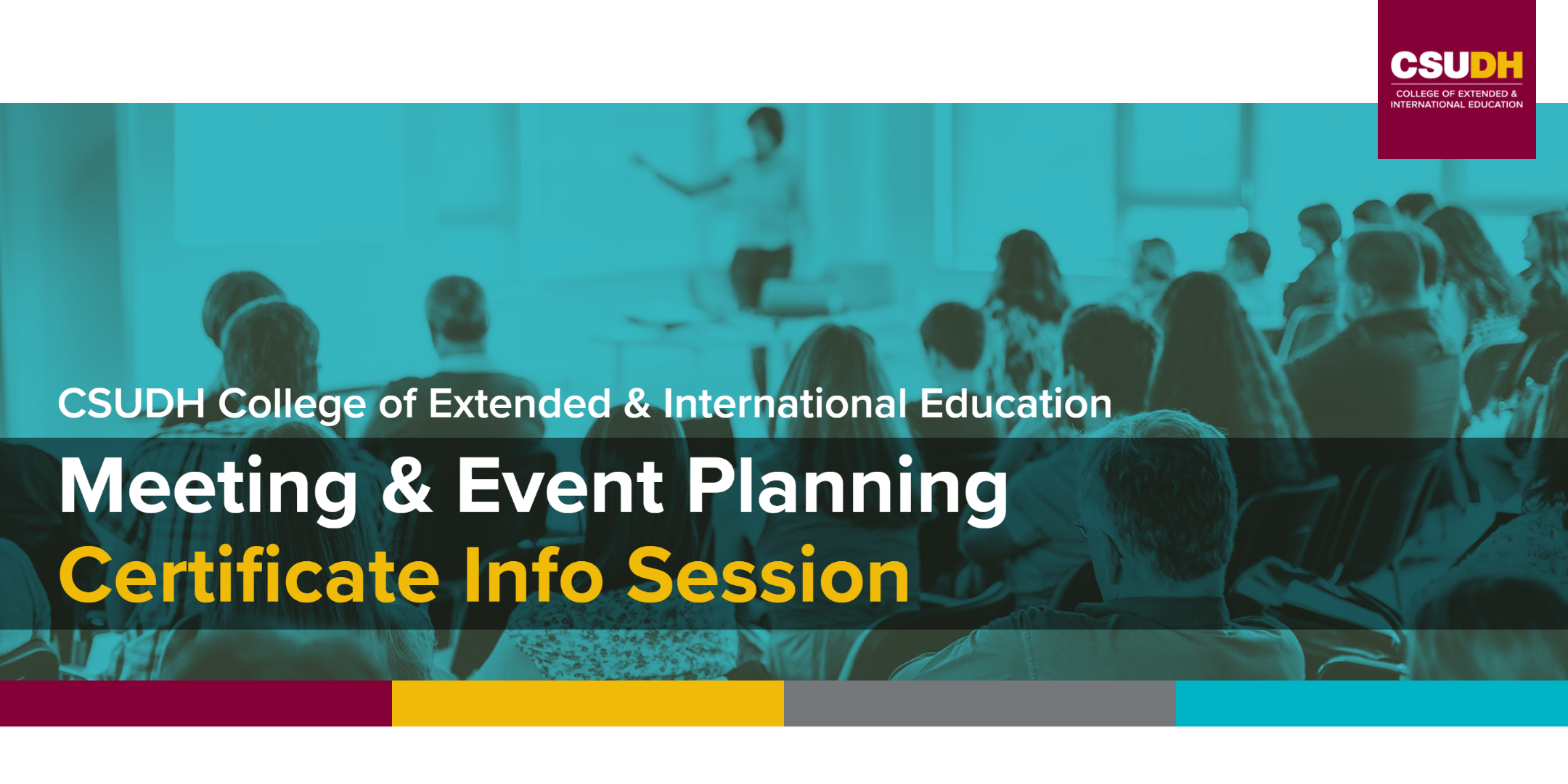 CSUDH
COLLEGE OF EXTENDED & INTERNATIONAL EDUCATION

CSUDH College of Extended & International Education

Meeting & Event Planning
Certificate Info Session